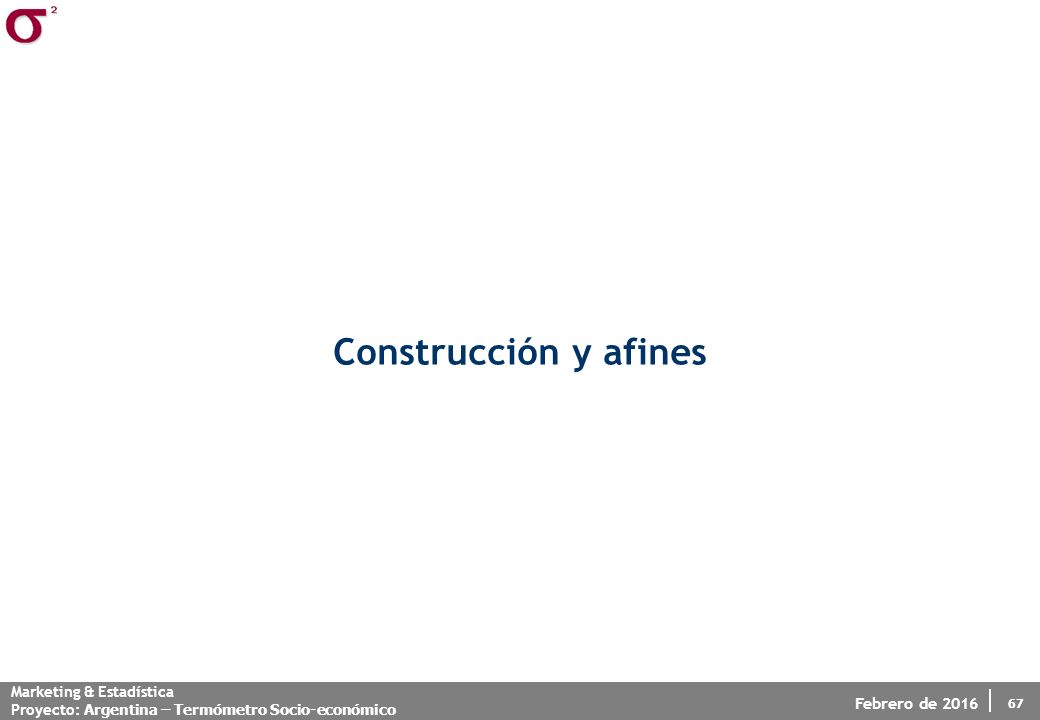 $\sigma^2$

Construcción y afines

Marketing & Estadística
Proyecto: Argentina – Termómetro Socio-económico

Febrero de 2016 67